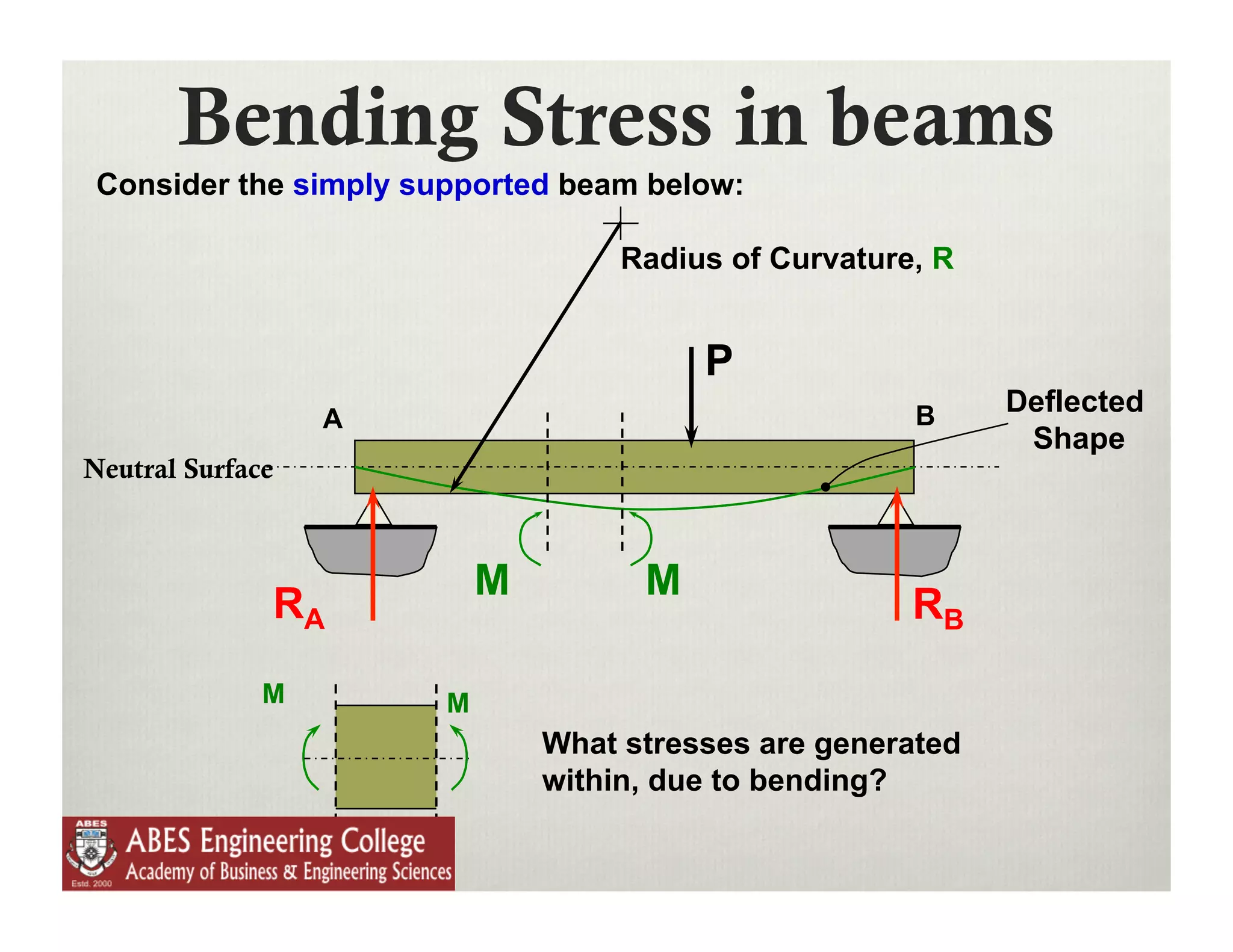 Bending Stress in beams

Consider the simply supported beam below:

Radius of Curvature, R

P

A

B

Deflected Shape

Neutral Surface

M

M

$R_A$

$R_B$

M

M

What stresses are generated within, due to bending?

ABES

ABES Engineering College
Academy of Business & Engineering Sciences
Estd. 2000